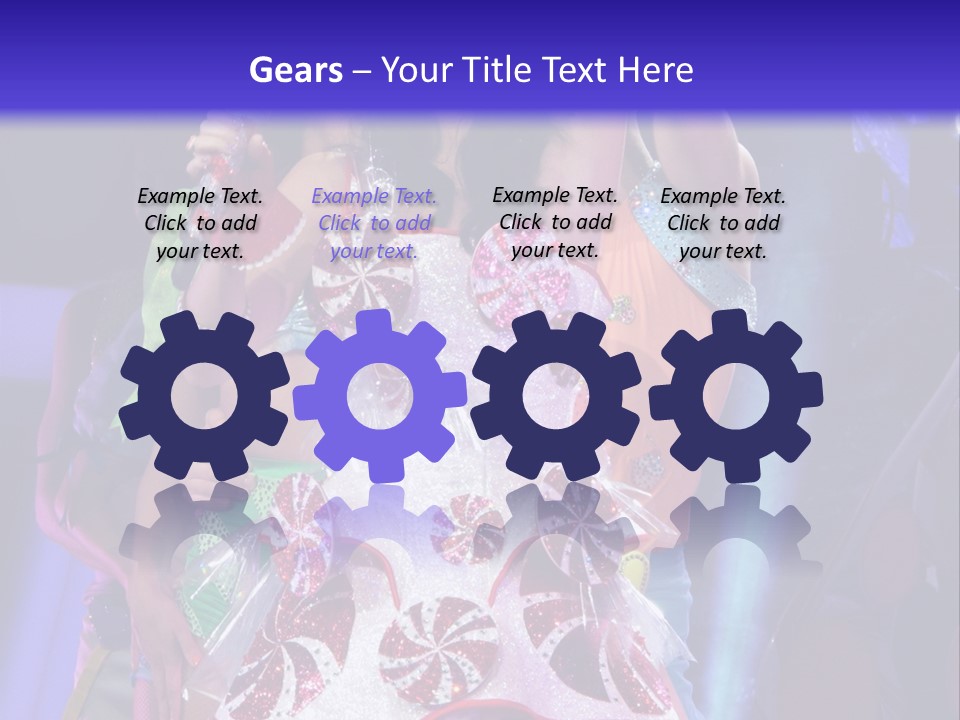 Gears – Your Title Text Here

Example Text. Click to add your text.

Example Text. Click to add your text.

Example Text. Click to add your text.

Example Text. Click to add your text.